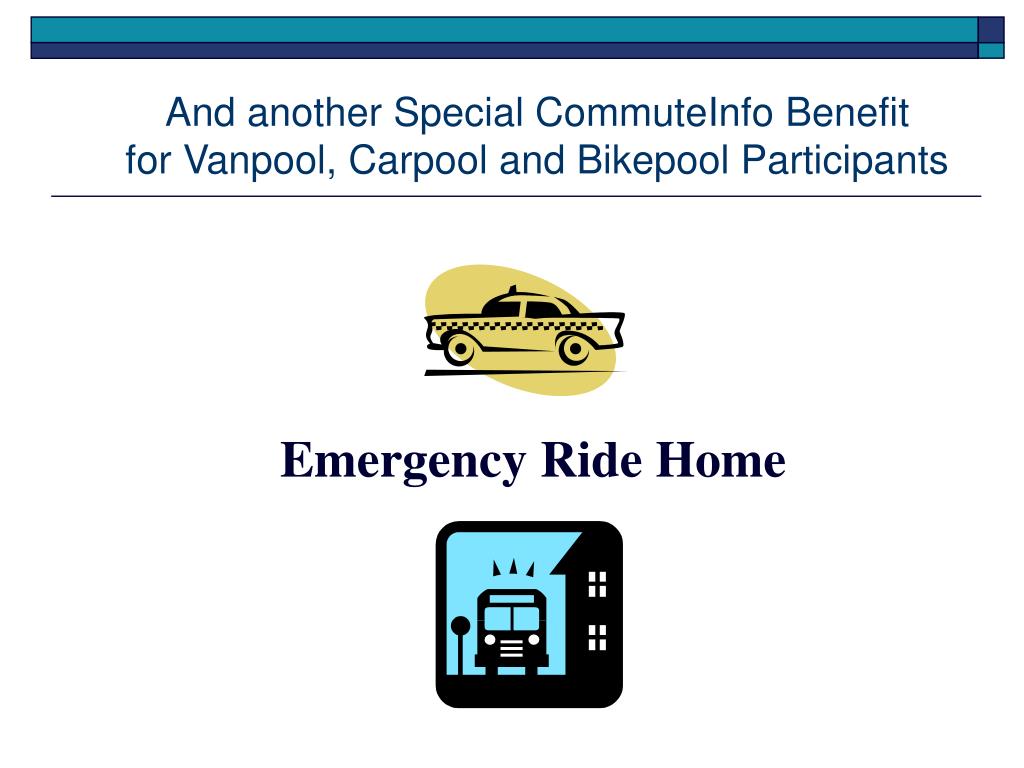 And another Special CommuteInfo Benefit
for Vanpool, Carpool and Bikepool Participants

Emergency Ride Home